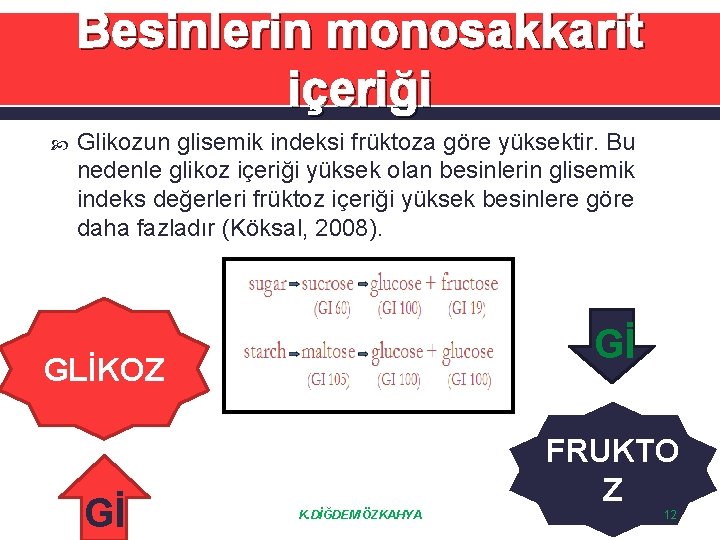 Besinlerin monosakkarit içeriği

Glikozun glisemik indeksi früktoza göre yüksektir. Bu nedenle glikoz içeriği yüksek olan besinlerin glisemik indeks değerleri früktoz içeriği yüksek besinlere göre daha fazladır (Köksal, 2008).

sugar ➡ sucrose ➡ glucose + fructose
(GI 60) (GI 100) (GI 19)

starch ➡ maltose ➡ glucose + glucose
(GI 105) (GI 100) (GI 100)

GLİKOZ

Gİ

Gİ

FRUKTOZ

K.DİĞDEM ÖZKAHYA

12